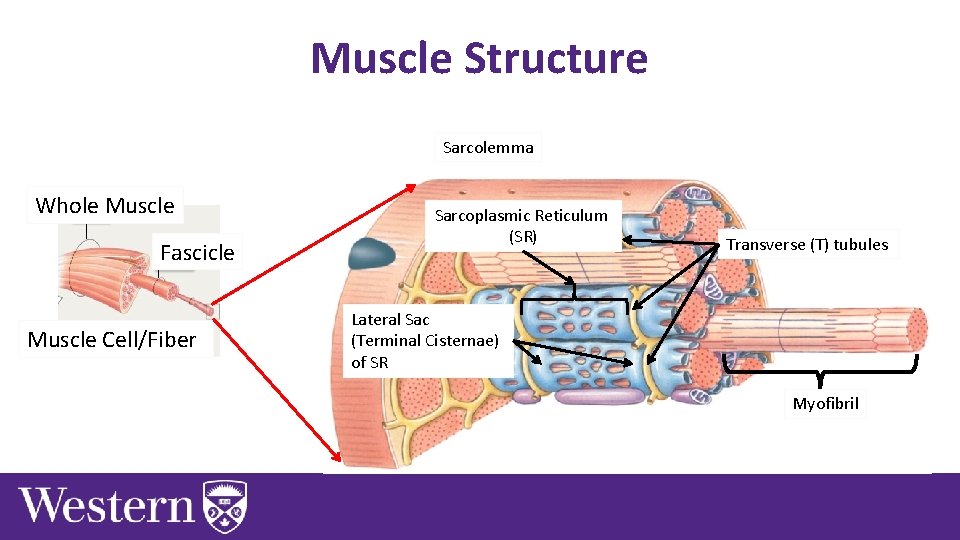 Muscle Structure

Sarcolemma

Whole Muscle

Fascicle

Muscle Cell/Fiber

Sarcoplasmic Reticulum (SR)

Transverse (T) tubules

Lateral Sac (Terminal Cisternae) of SR

Myofibril

Western